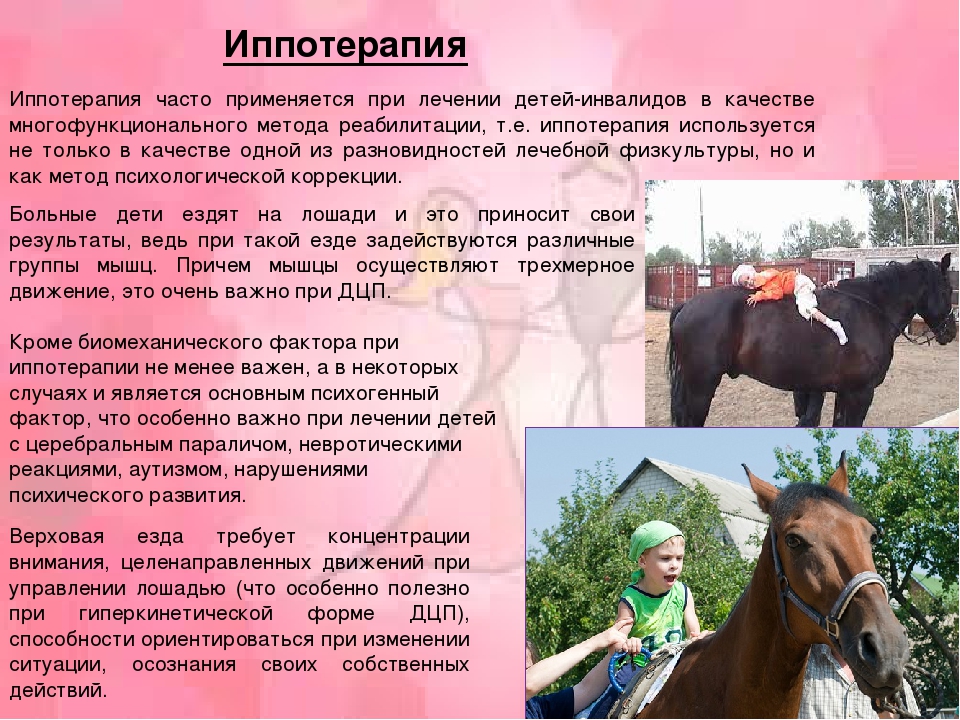 Иппотерапия

Иппотерапия часто применяется при лечении детей-инвалидов в качестве многофункционального метода реабилитации, т.е. иппотерапия используется не только в качестве одной из разновидностей лечебной физкультуры, но и как метод психологической коррекции.

Больные дети ездят на лошади и это приносит свои результаты, ведь при такой езде задействуются различные группы мышц. Причем мышцы осуществляют трехмерное движение, это очень важно при ДЦП.

Кроме биомеханического фактора при иппотерапии не менее важен, а в некоторых случаях и является основным психогенный фактор, что особенно важно при лечении детей с церебральным параличом, невротическими реакциями, аутизмом, нарушениями психического развития.

Верховая езда требует концентрации внимания, целенаправленных движений при управлении лошадью (что особенно полезно при гиперкинетической форме ДЦП), способности ориентироваться при изменении ситуации, осознания своих собственных действий.